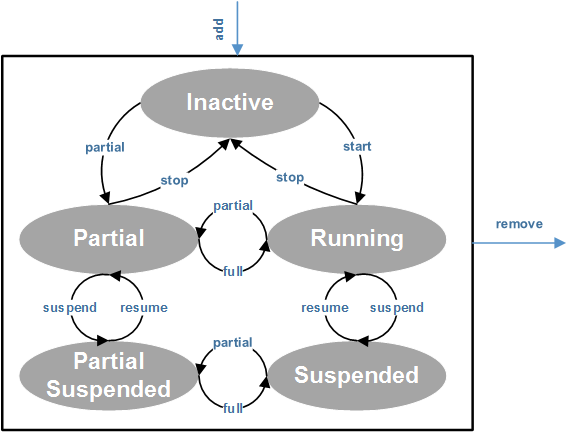 add

Inactive

partial

start

stop

stop

partial

Partial

Running

remove

full

suspend

resume

resume

suspend

partial

Partial Suspended

Suspended

full